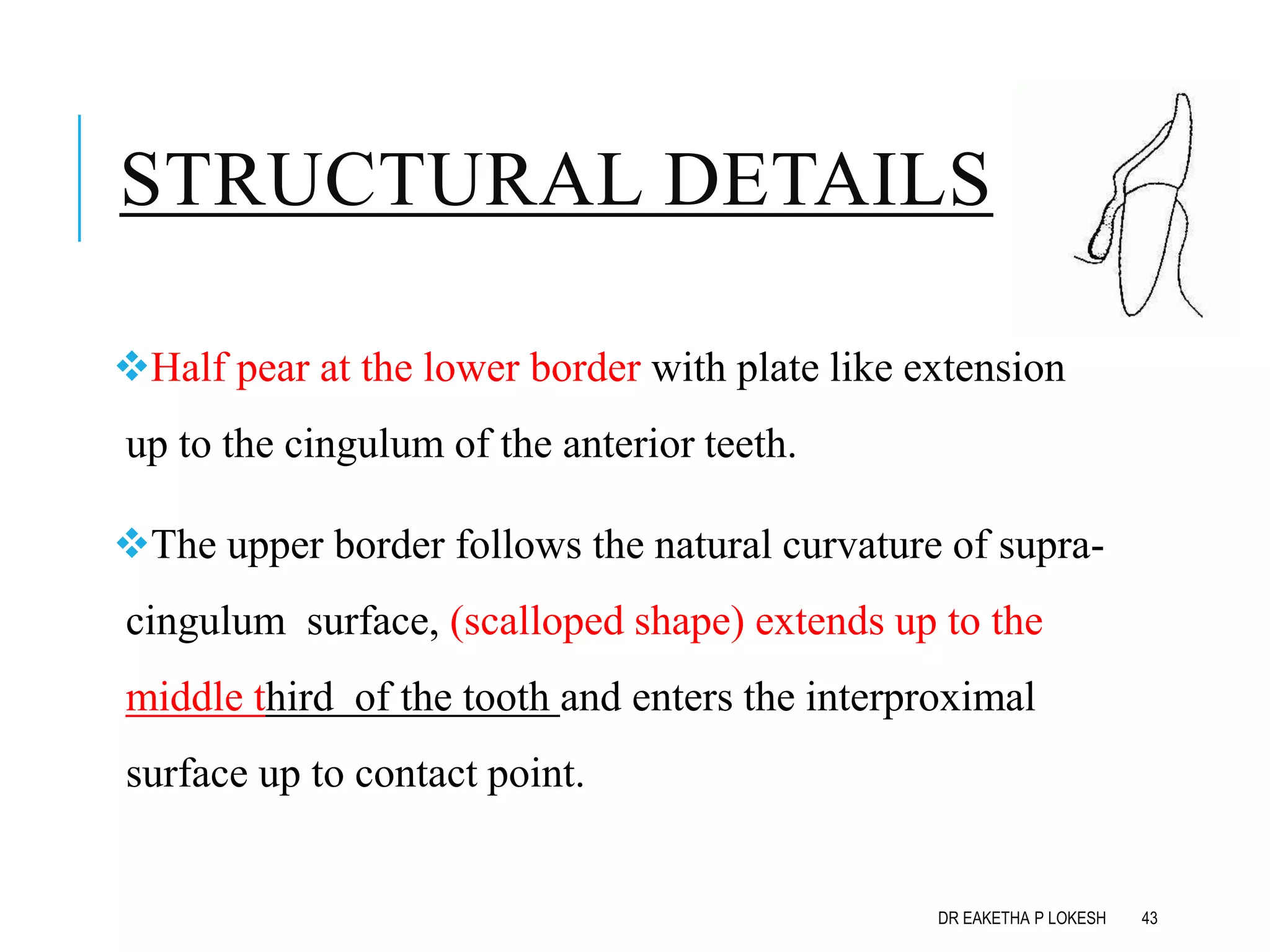 STRUCTURAL DETAILS

❖Half pear at the lower border with plate like extension up to the cingulum of the anterior teeth.

❖The upper border follows the natural curvature of supra-cingulum surface, (scalloped shape) extends up to the middle third of the tooth and enters the interproximal surface up to contact point.

DR EAKETHA P LOKESH 43